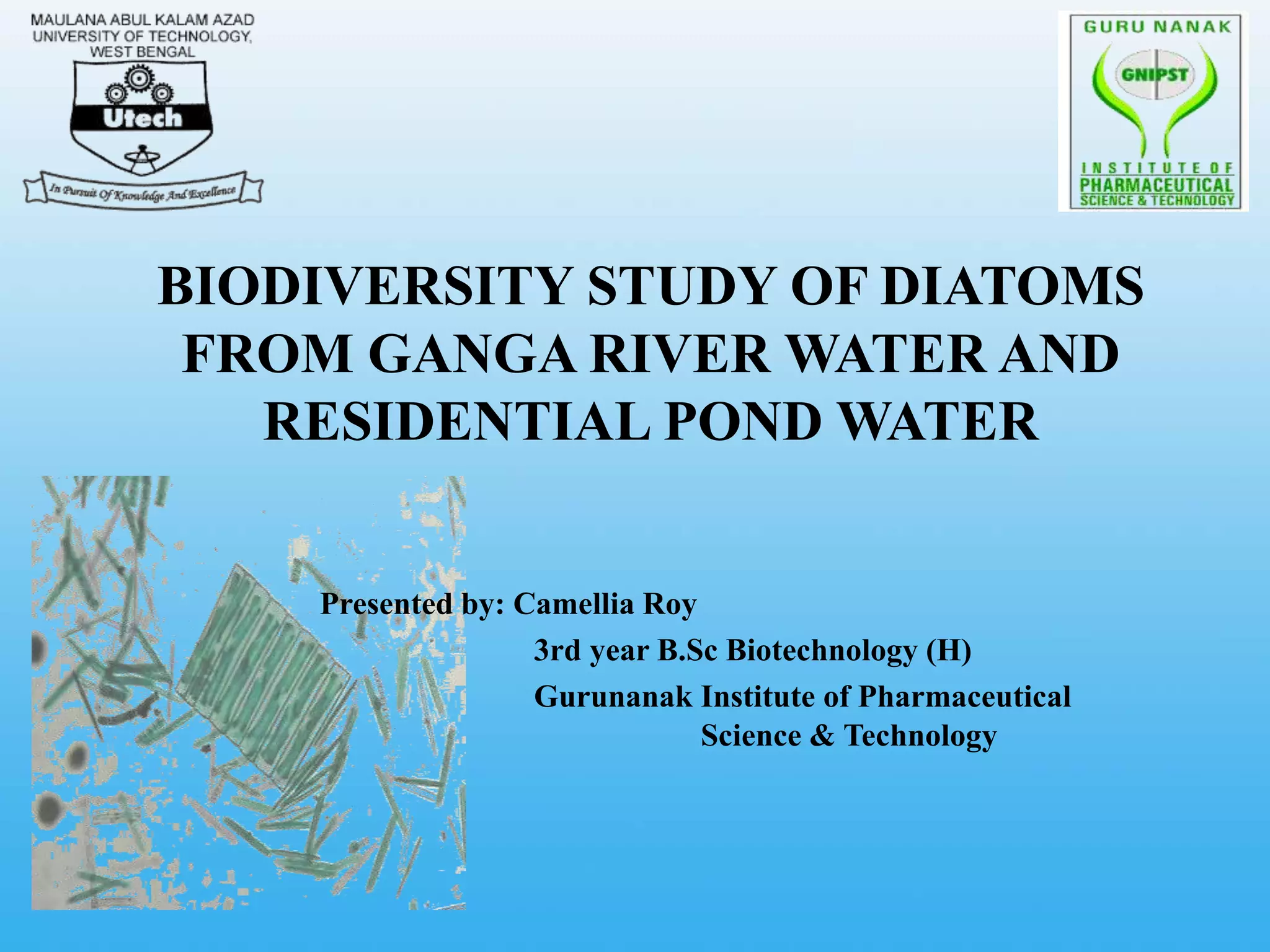 MAULANA ABUL KALAM AZAD UNIVERSITY OF TECHNOLOGY, WEST BENGAL

Utech

In Pursuit Of Knowledge And Excellence

GURU NANAK

GNIPST

INSTITUTE OF PHARMACEUTICAL SCIENCE & TECHNOLOGY

BIODIVERSITY STUDY OF DIATOMS FROM GANGA RIVER WATER AND RESIDENTIAL POND WATER

Presented by: Camellia Roy

3rd year B.Sc Biotechnology (H)

Gurunanak Institute of Pharmaceutical Science & Technology